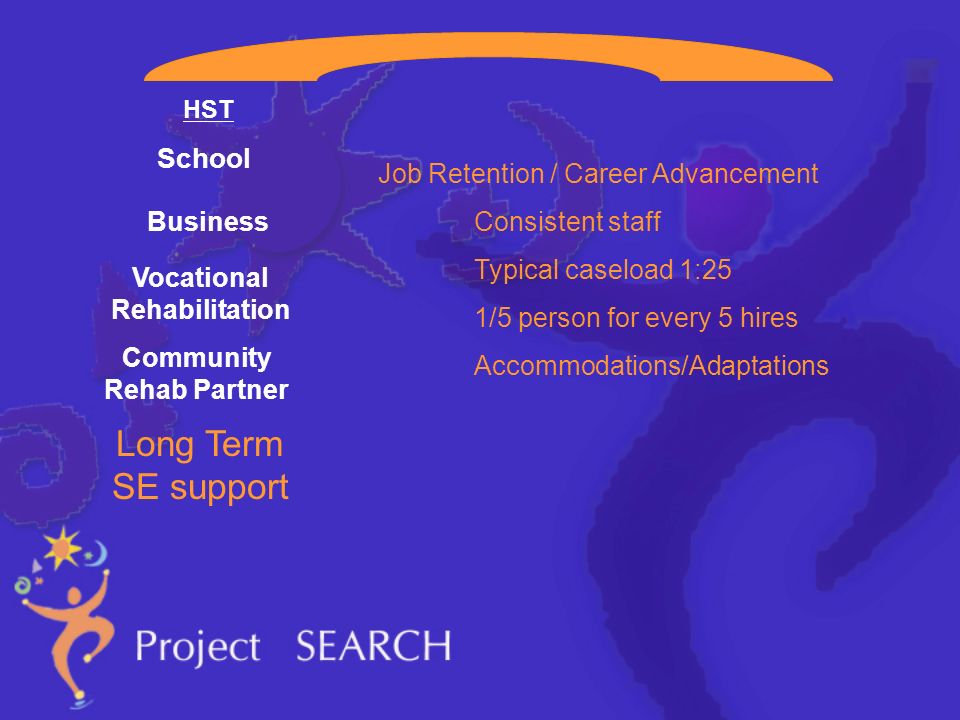 HST

School

Business

Vocational Rehabilitation

Community Rehab Partner

Long Term SE support

Job Retention / Career Advancement

Consistent staff

Typical caseload 1:25

1/5 person for every 5 hires

Accommodations/Adaptations

Project SEARCH